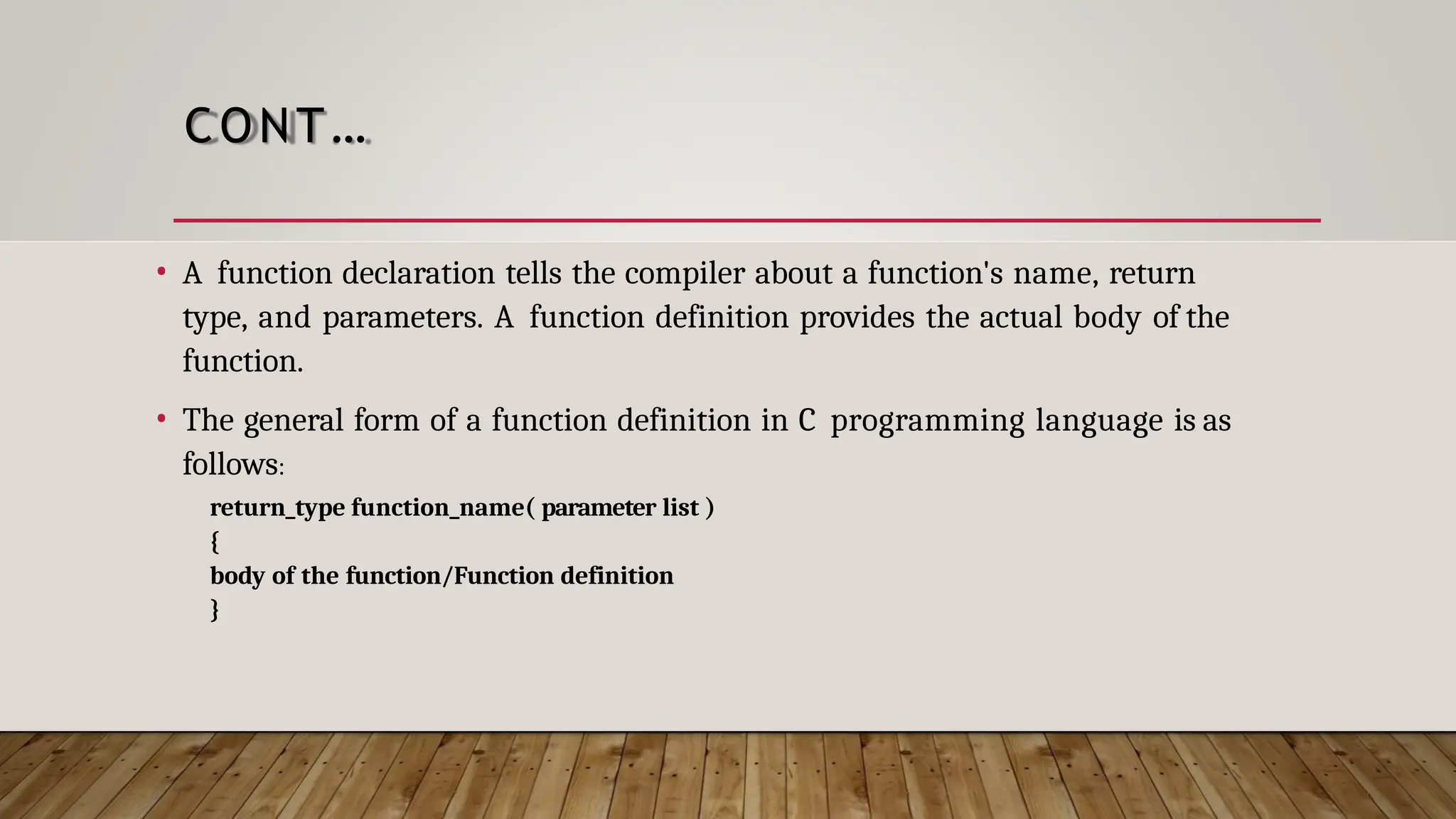 CONT…

• A function declaration tells the compiler about a function's name, return type, and parameters. A function definition provides the actual body of the function.

• The general form of a function definition in C programming language is as follows:

return_type function_name( parameter list )
{
body of the function/Function definition
}